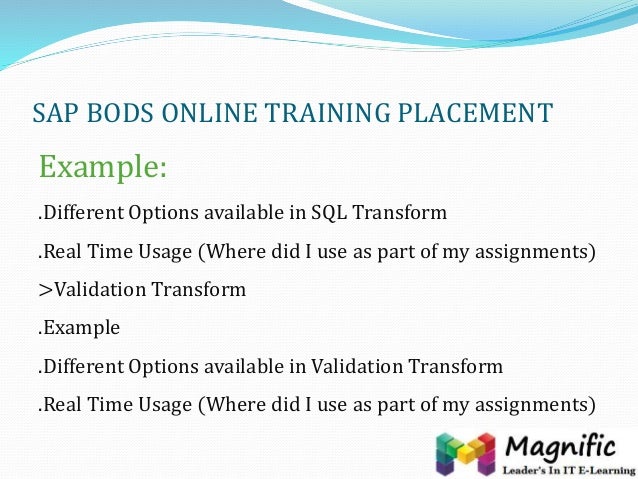 SAP BODS ONLINE TRAINING PLACEMENT

Example:

.Different Options available in SQL Transform

.Real Time Usage (Where did I use as part of my assignments)

>Validation Transform

.Example

.Different Options available in Validation Transform

.Real Time Usage (Where did I use as part of my assignments)

Magnific
Leader's In IT E-Learning